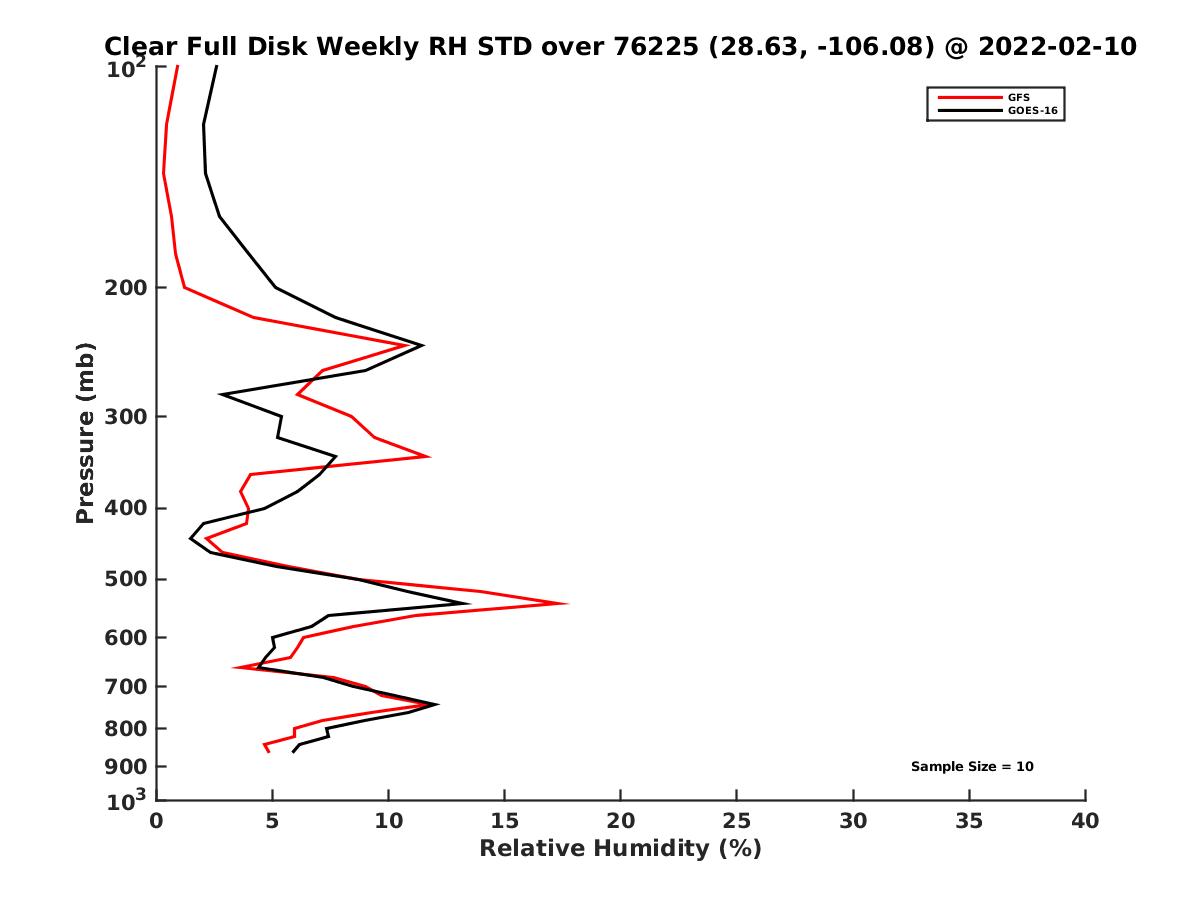 Clear Full Disk Weekly RH STD over 76225 (28.63, -106.08) @ 2022-02-10

GFS
GOES-16

Pressure (mb)

$10^2$
200
300
400
500
600
700
800
900
$10^3$

Sample Size = 10

0 5 10 15 20 25 30 35 40

Relative Humidity (%)